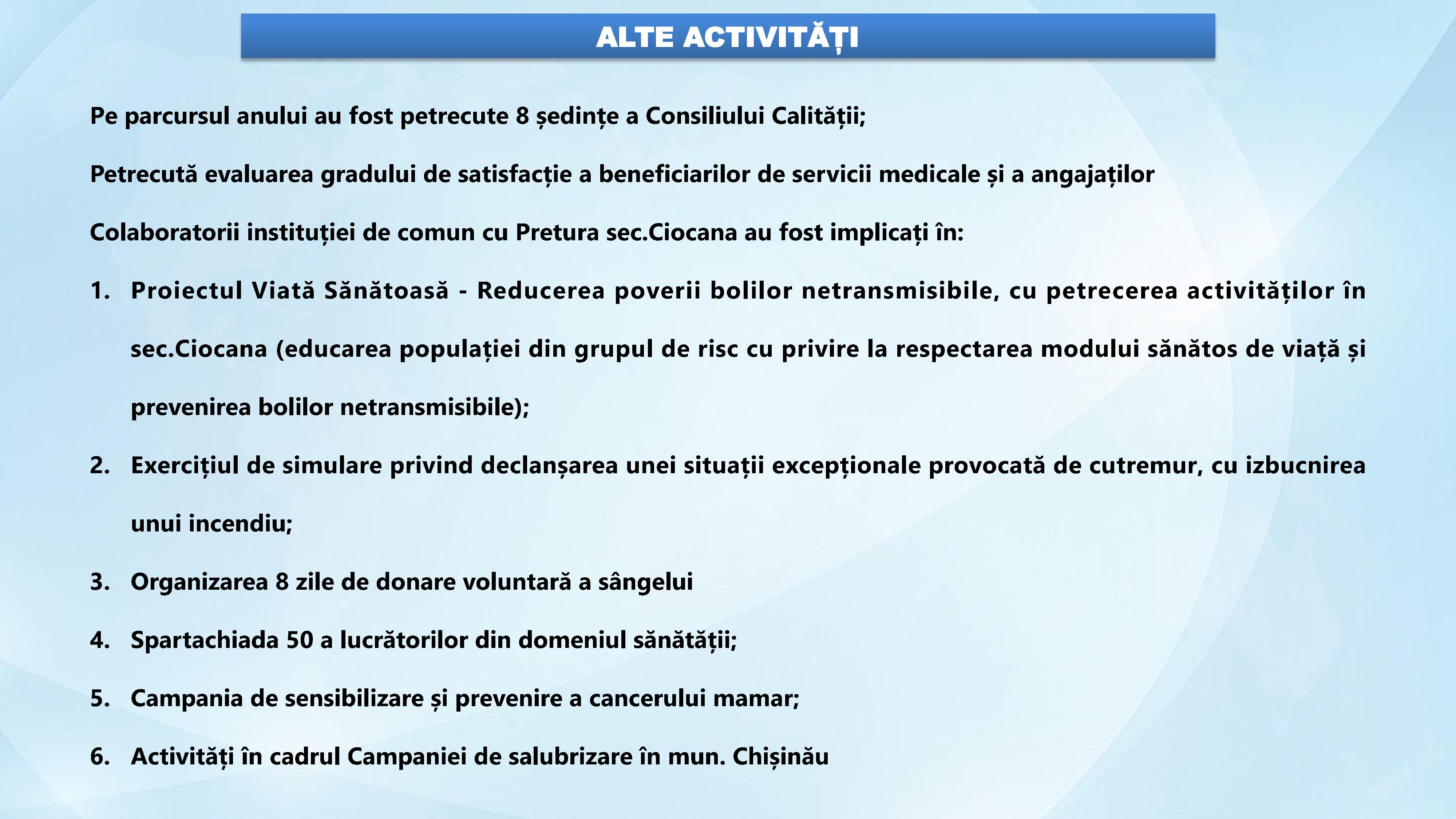 ALTE ACTIVITĂȚI

Pe parcursul anului au fost petrecute 8 ședințe a Consiliului Calității;

Petrecută evaluarea gradului de satisfacție a beneficiarilor de servicii medicale și a angajaților

Colaboratorii instituției de comun cu Pretura sec.Ciocana au fost implicați în:

1. Proiectul Viată Sănătoasă - Reducerea poverii bolilor netransmisibile, cu petrecerea activităților în sec.Ciocana (educarea populației din grupul de risc cu privire la respectarea modului sănătos de viață și prevenirea bolilor netransmisibile);

2. Exercițiul de simulare privind declanșarea unei situații excepționale provocată de cutremur, cu izbucnirea unui incendiu;

3. Organizarea 8 zile de donare voluntară a sângelui

4. Spartachiada 50 a lucrătorilor din domeniul sănătății;

5. Campania de sensibilizare și prevenire a cancerului mamar;

6. Activități în cadrul Campaniei de salubrizare în mun. Chișinău